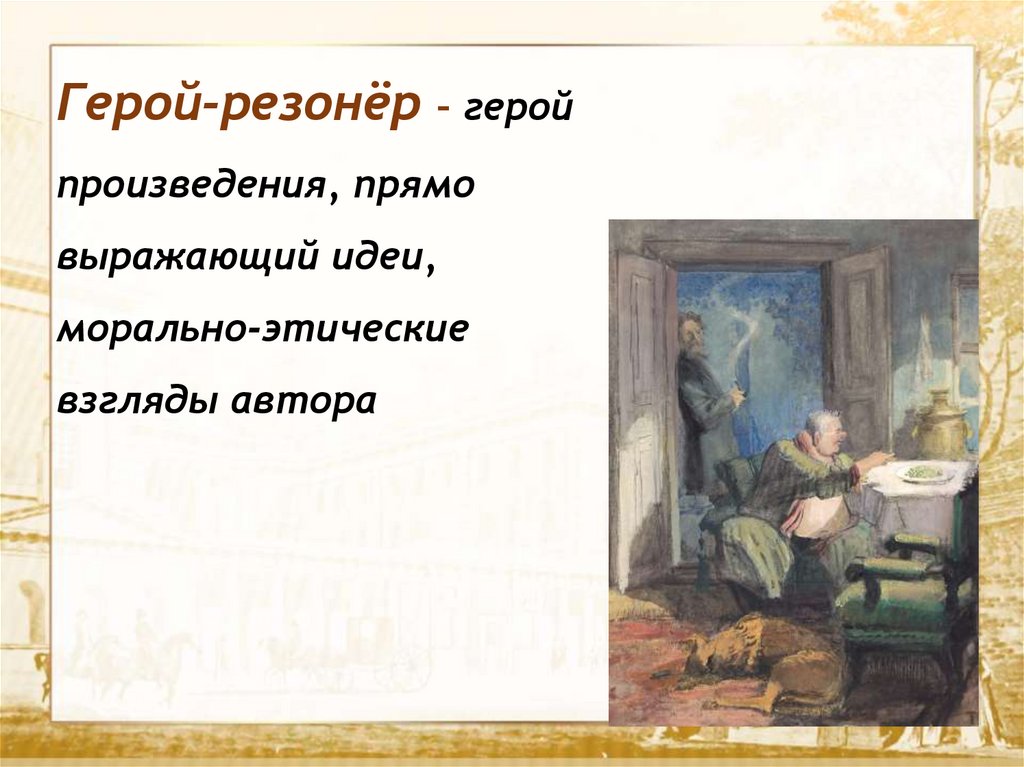 Герой-резонёр – герой произведения, прямо выражающий идеи, морально-этические взгляды автора